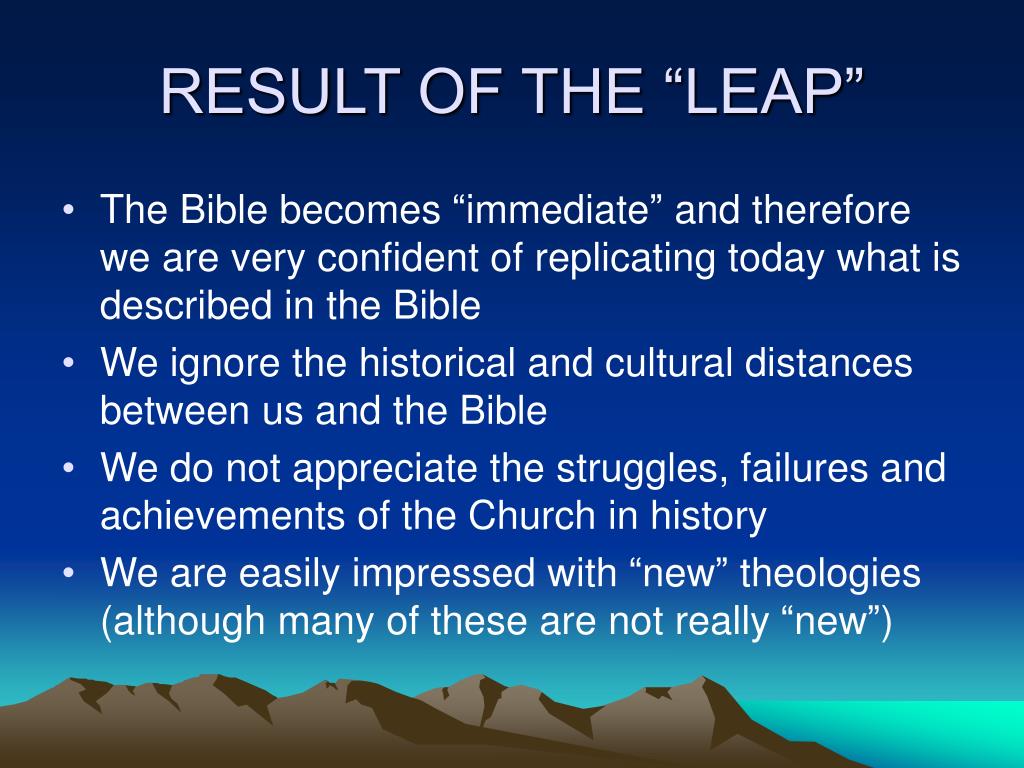 RESULT OF THE “LEAP”

• The Bible becomes “immediate” and therefore we are very confident of replicating today what is described in the Bible
• We ignore the historical and cultural distances between us and the Bible
• We do not appreciate the struggles, failures and achievements of the Church in history
• We are easily impressed with “new” theologies (although many of these are not really “new”)